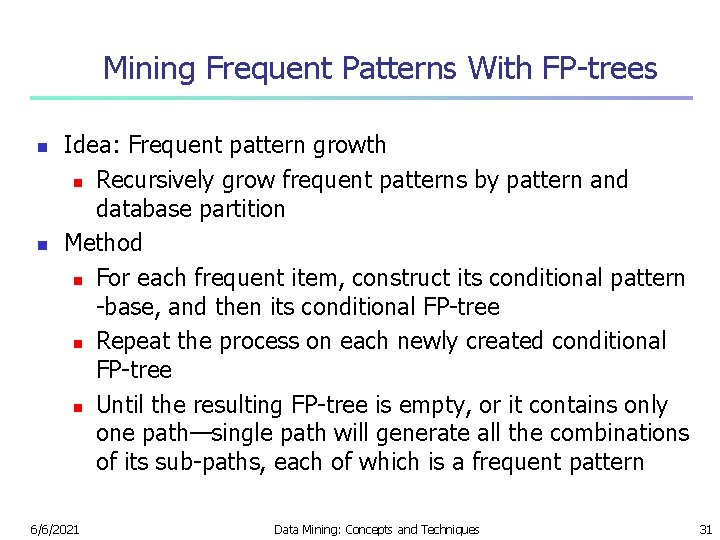 Mining Frequent Patterns With FP-trees

- Idea: Frequent pattern growth
  - Recursively grow frequent patterns by pattern and database partition
- Method
  - For each frequent item, construct its conditional pattern -base, and then its conditional FP-tree
  - Repeat the process on each newly created conditional FP-tree
  - Until the resulting FP-tree is empty, or it contains only one path—single path will generate all the combinations of its sub-paths, each of which is a frequent pattern

6/6/2021 Data Mining: Concepts and Techniques 31